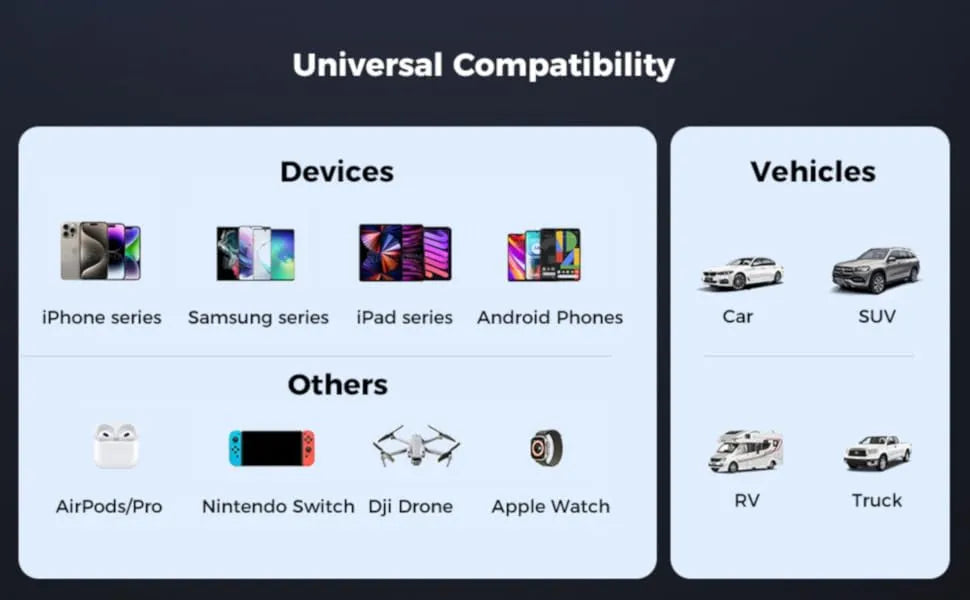 Universal Compatibility

Devices

iPhone series

Samsung series

iPad series

Android Phones

Others

AirPods/Pro

Nintendo Switch

Dji Drone

Apple Watch

Vehicles

Car

SUV

RV

Truck